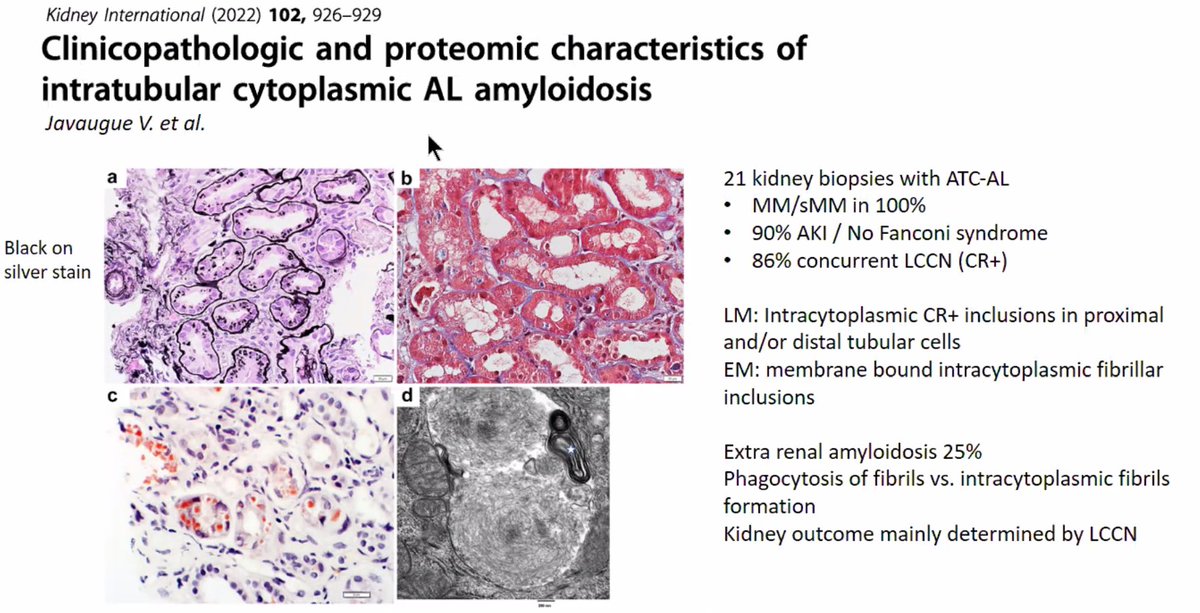 Kidney International (2022) 102, 926–929

Clinicopathologic and proteomic characteristics of intratubular cytoplasmic AL amyloidosis

Javaugue V. et al.

Black on silver stain

a

b

c

d

21 kidney biopsies with ATC-AL
• MM/sMM in 100%
• 90% AKI / No Fanconi syndrome
• 86% concurrent LCCN (CR+)

LM: Intracytoplasmic CR+ inclusions in proximal and/or distal tubular cells
EM: membrane bound intracytoplasmic fibrillar inclusions

Extra renal amyloidosis 25%
Phagocytosis of fibrils vs. intracytoplasmic fibrils formation
Kidney outcome mainly determined by LCCN